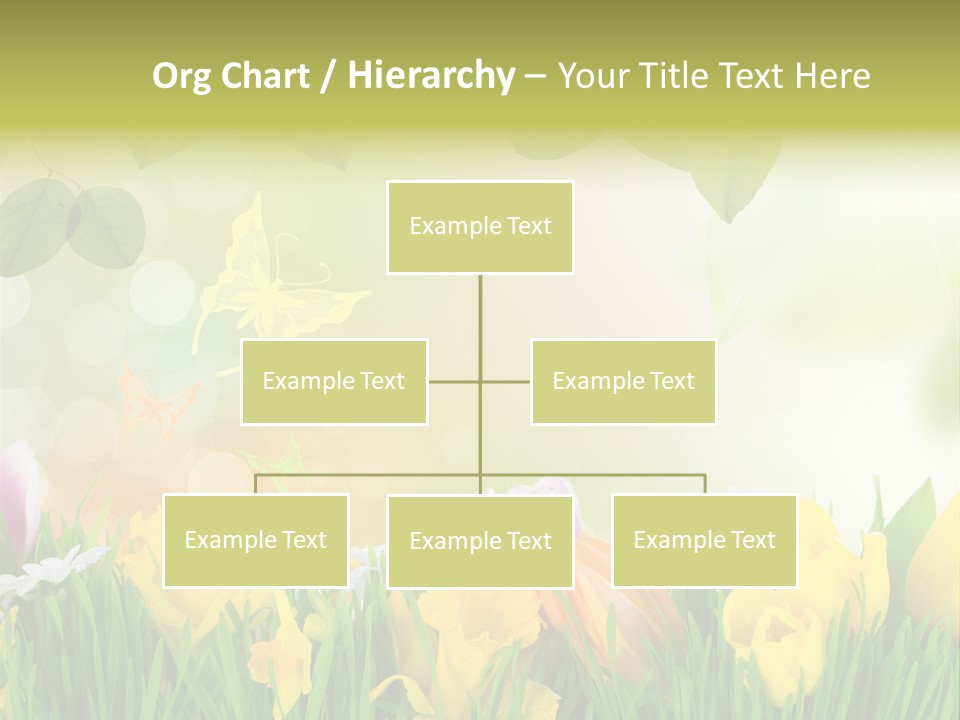 Org Chart / Hierarchy – Your Title Text Here

Example Text

Example Text

Example Text

Example Text

Example Text

Example Text